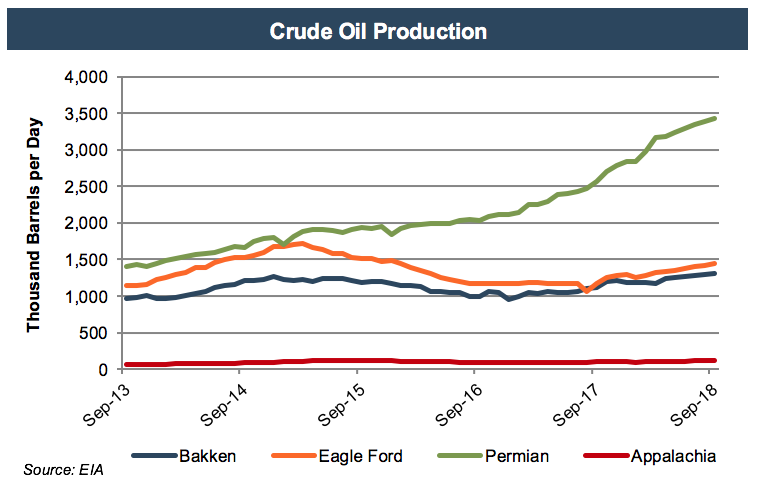 Crude Oil Production

Thousand Barrels per Day

4,000
3,500
3,000
2,500
2,000
1,500
1,000
500
0

Sep-13
Sep-14
Sep-15
Sep-16
Sep-17
Sep-18

Bakken
Eagle Ford
Permian
Appalachia

Source: EIA